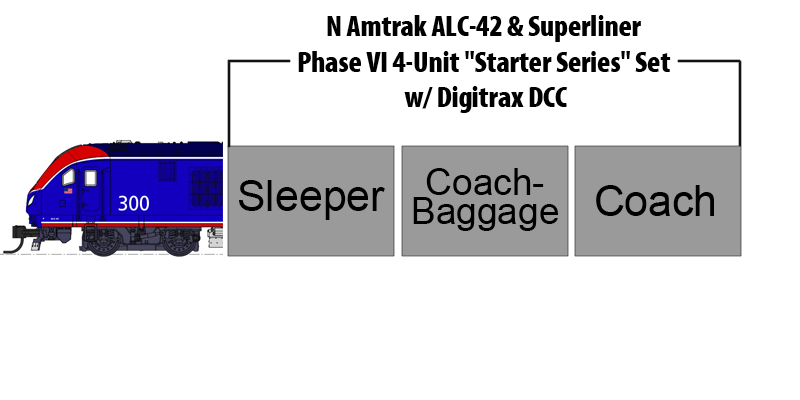 N Amtrak ALC-42 & Superliner Phase VI 4-Unit "Starter Series" Set w/ Digitrax DCC

300

Sleeper

Coach-Baggage

Coach